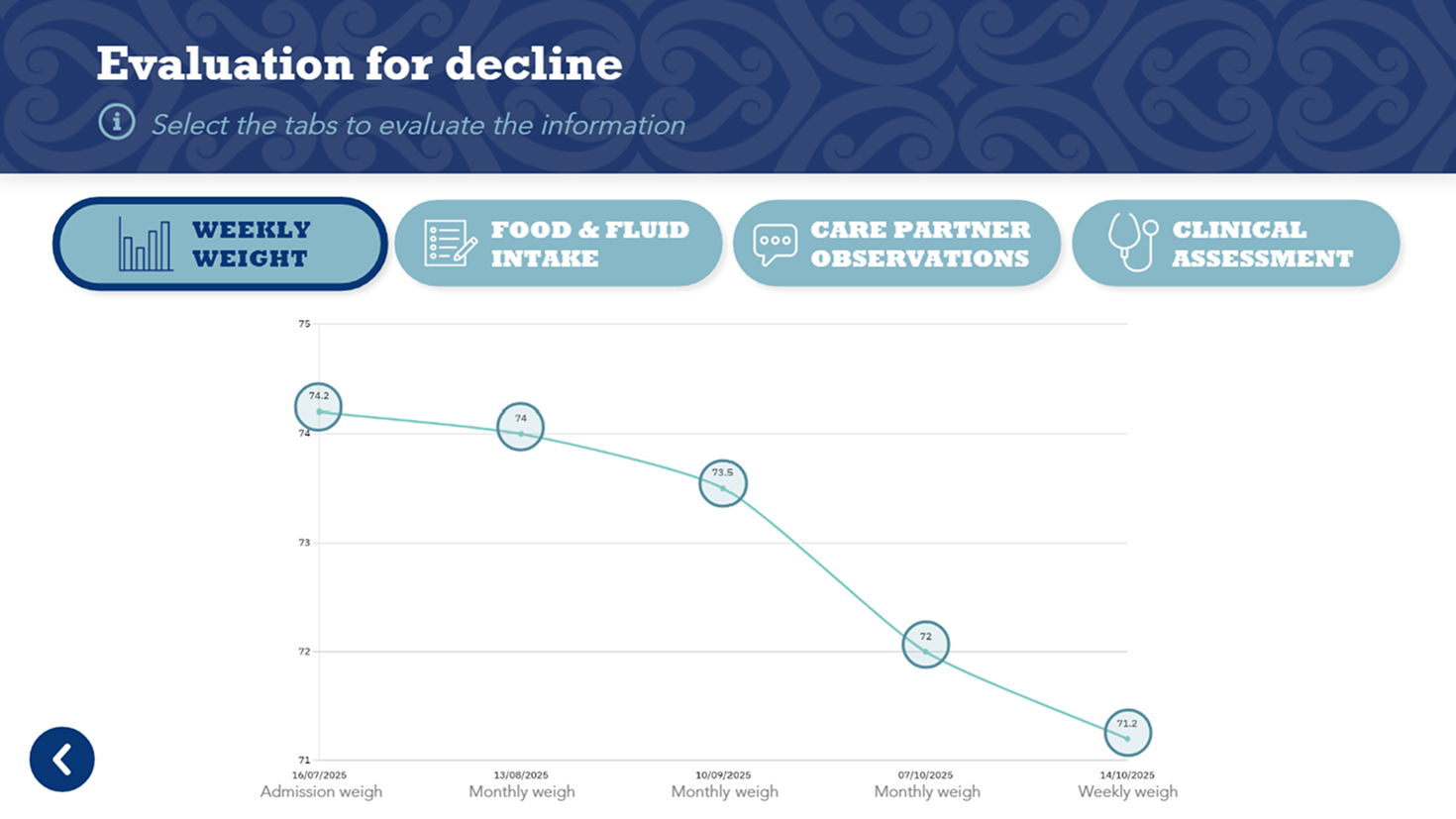 Evaluation for decline

Select the tabs to evaluate the information

WEEKLY WEIGHT

FOOD & FLUID INTAKE

CARE PARTNER OBSERVATIONS

CLINICAL ASSESSMENT

75

74

73

72

71

74.2

74

73.5

72

71.2

16/07/2025
Admission weigh

13/08/2025
Monthly weigh

10/09/2025
Monthly weigh

07/10/2025
Monthly weigh

14/10/2025
Weekly weigh